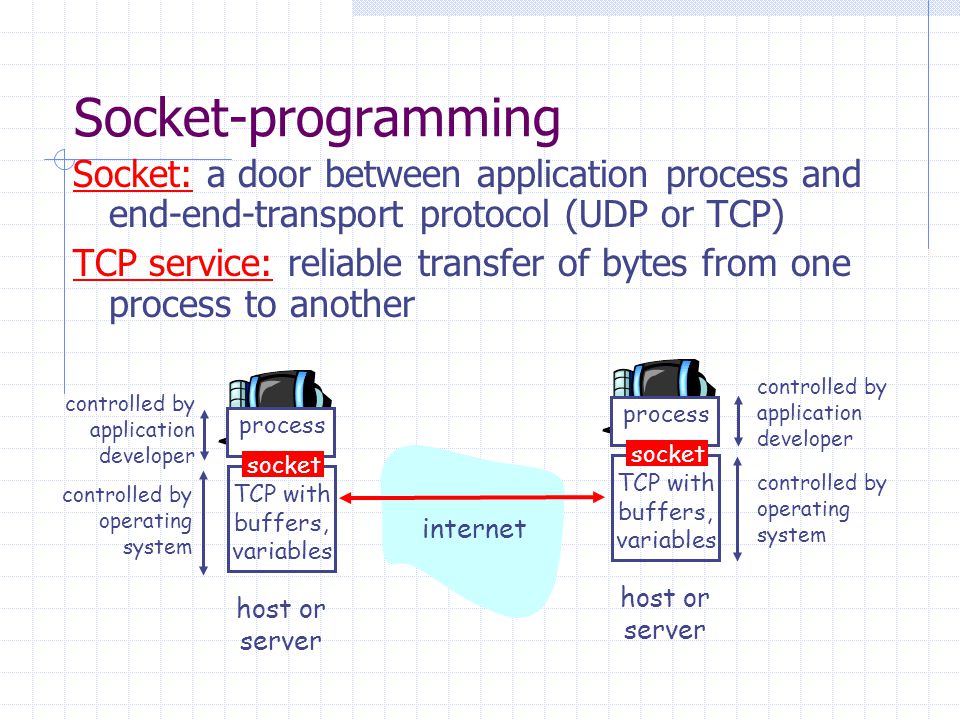 Socket-programming

Socket: a door between application process and end-end-transport protocol (UDP or TCP)

TCP service: reliable transfer of bytes from one process to another

controlled by application developer

controlled by operating system

process

socket

TCP with buffers, variables

host or server

internet

process

socket

TCP with buffers, variables

host or server

controlled by application developer

controlled by operating system